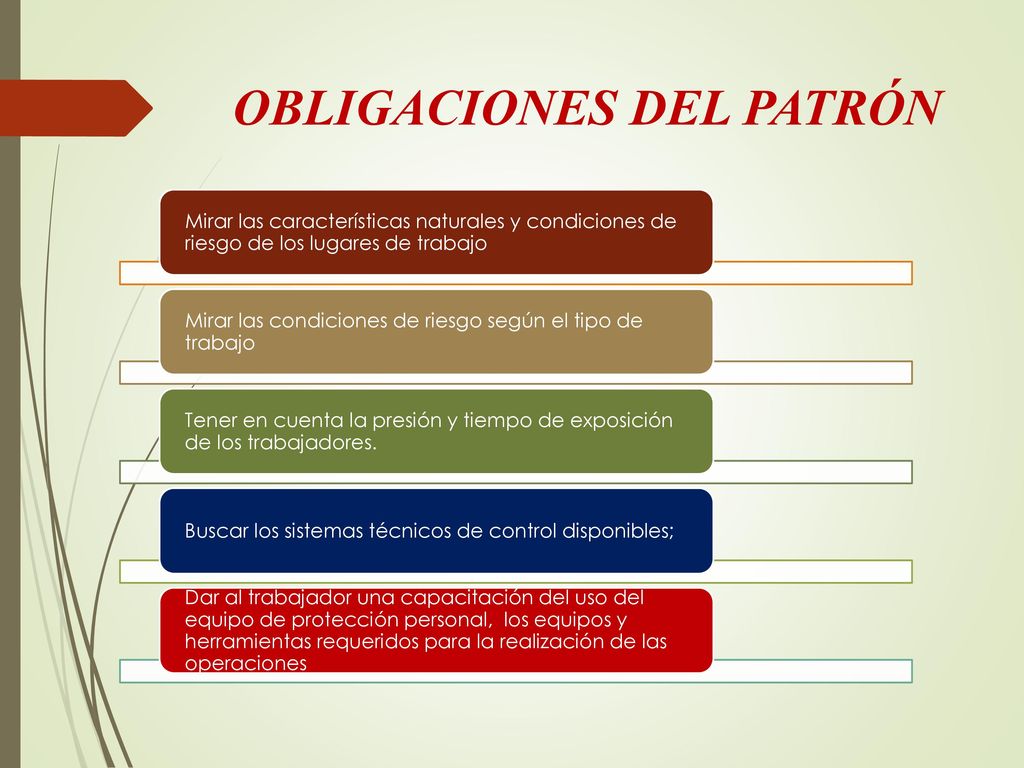 OBLIGACIONES DEL PATRÓN

Mirar las características naturales y condiciones de riesgo de los lugares de trabajo

Mirar las condiciones de riesgo según el tipo de trabajo

Tener en cuenta la presión y tiempo de exposición de los trabajadores.

Buscar los sistemas técnicos de control disponibles;

Dar al trabajador una capacitación del uso del equipo de protección personal, los equipos y herramientas requeridos para la realización de las operaciones